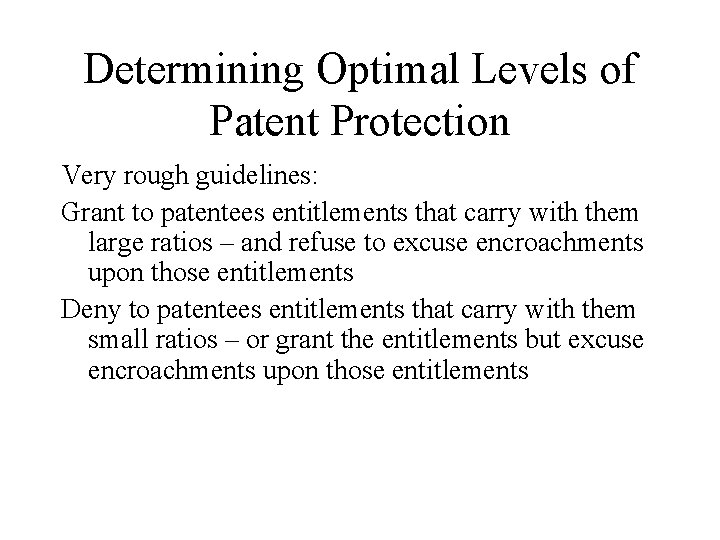 Determining Optimal Levels of Patent Protection

Very rough guidelines:

Grant to patentees entitlements that carry with them large ratios – and refuse to excuse encroachments upon those entitlements

Deny to patentees entitlements that carry with them small ratios – or grant the entitlements but excuse encroachments upon those entitlements